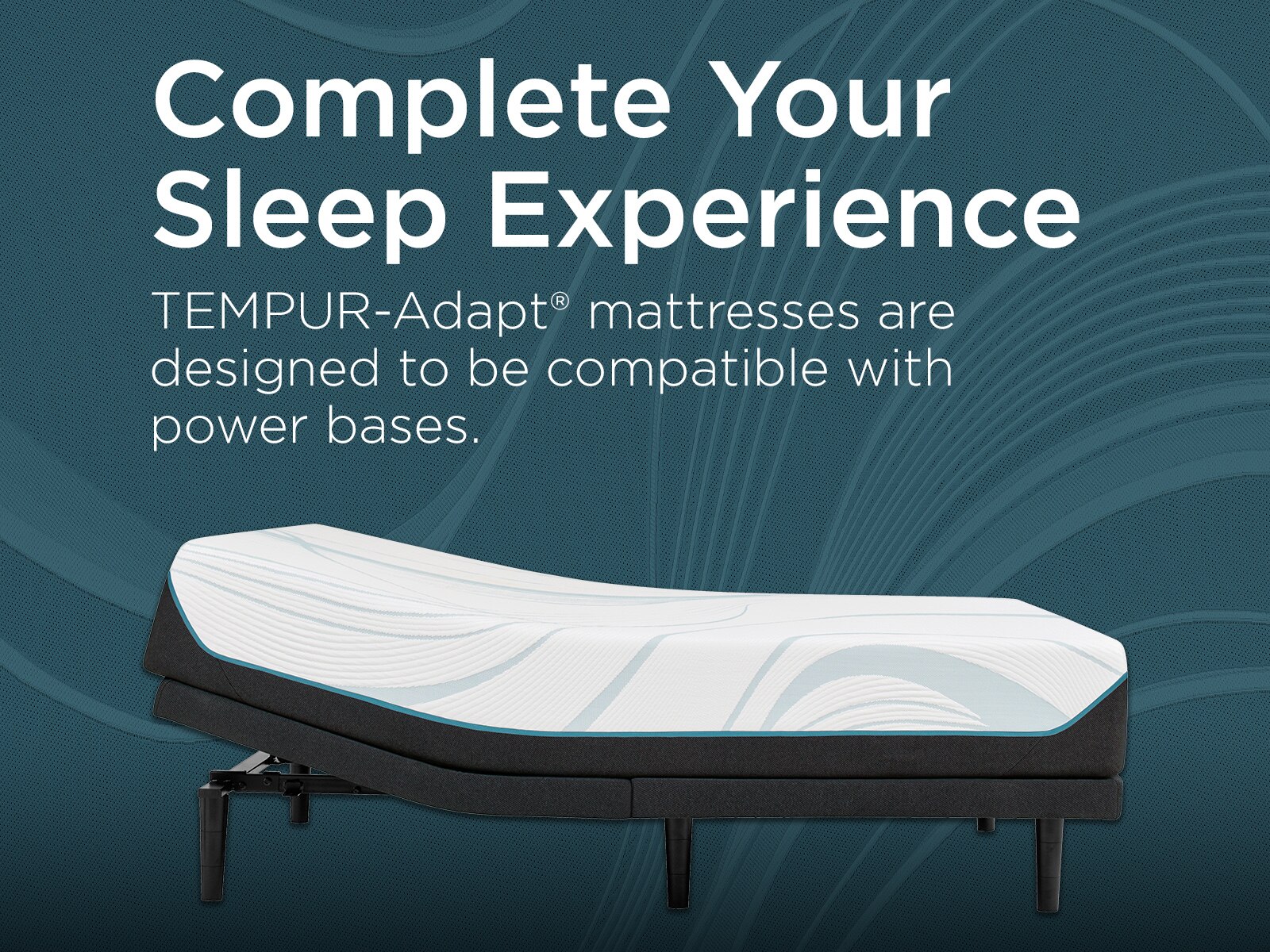 Complete Your Sleep Experience

TEMPUR-Adapt® mattresses are designed to be compatible with power bases.